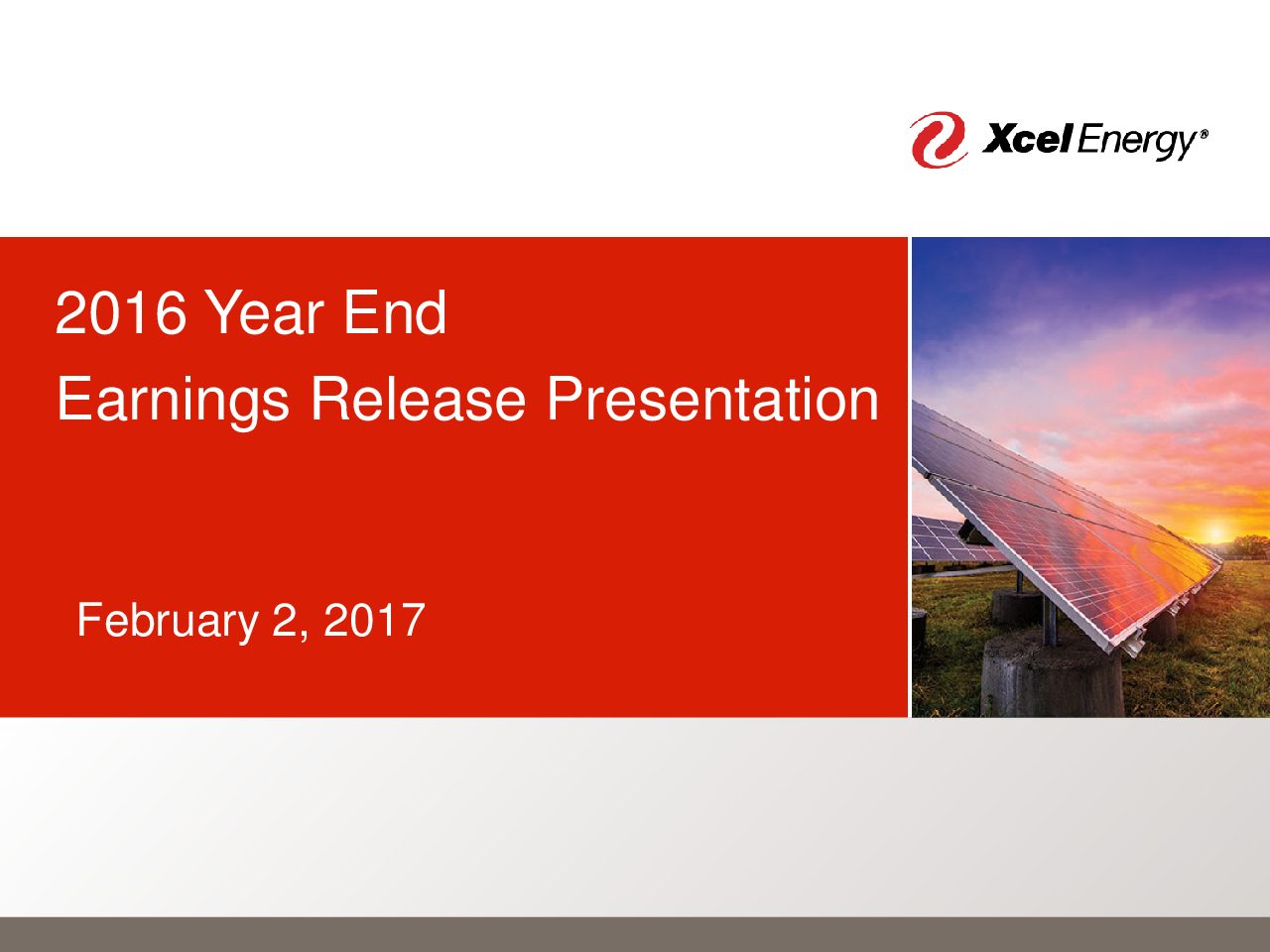 Xcel Energy®

2016 Year End
Earnings Release Presentation

February 2, 2017